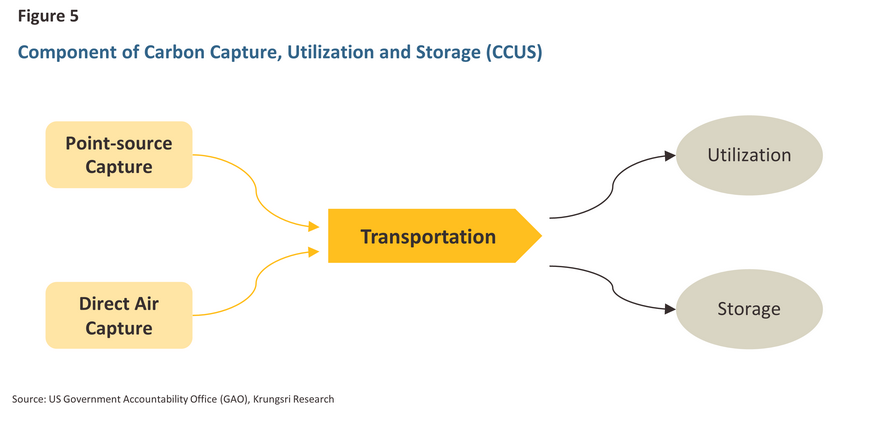 Figure 5

Component of Carbon Capture, Utilization and Storage (CCUS)

Point-source Capture

Direct Air Capture

Transportation

Utilization

Storage

Source: US Government Accountability Office (GAO), Krungsri Research